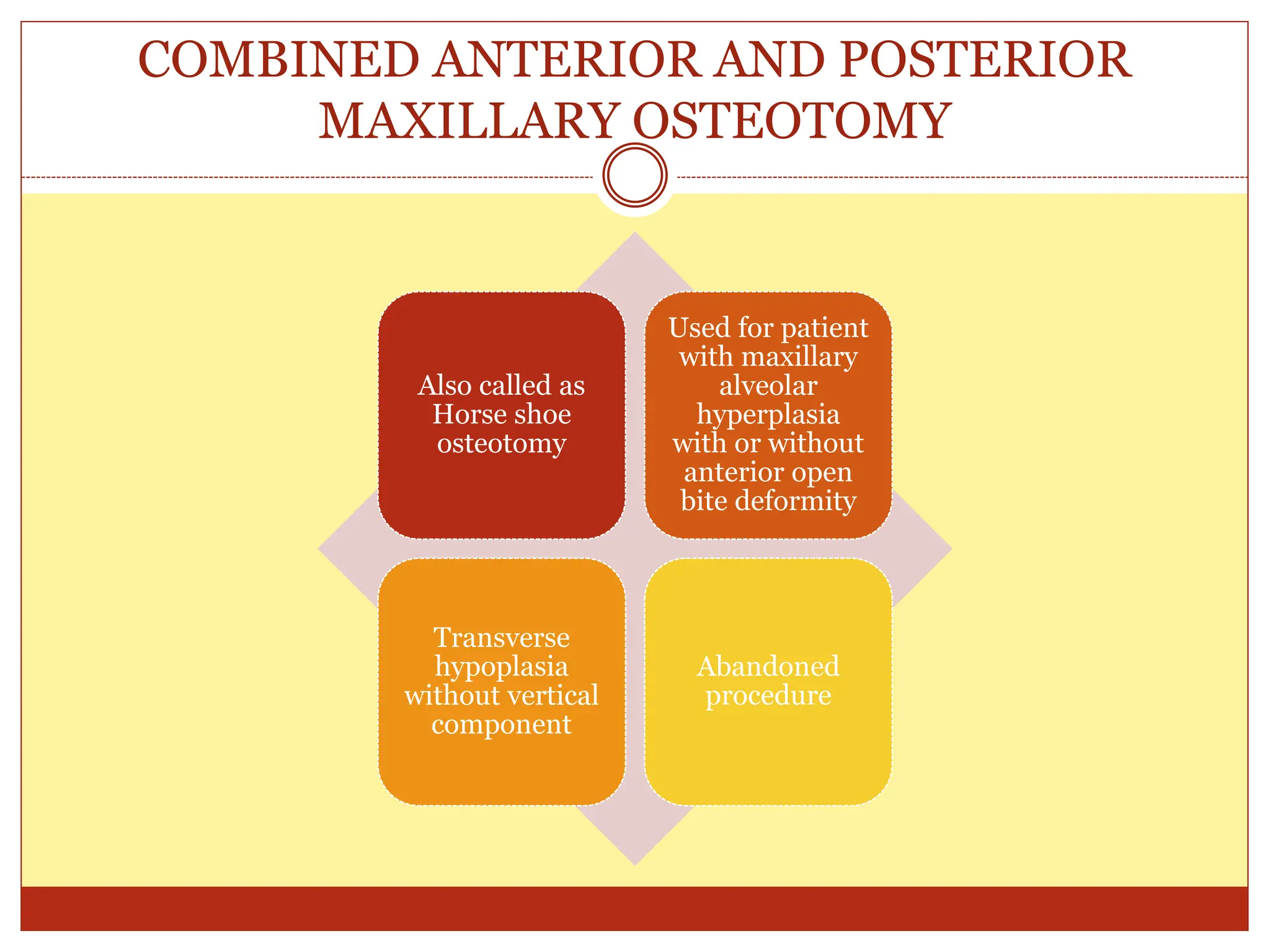 COMBINED ANTERIOR AND POSTERIOR MAXILLARY OSTEOTOMY

Also called as Horse shoe osteotomy

Used for patient with maxillary alveolar hyperplasia with or without anterior open bite deformity

Transverse hypoplasia without vertical component

Abandoned procedure